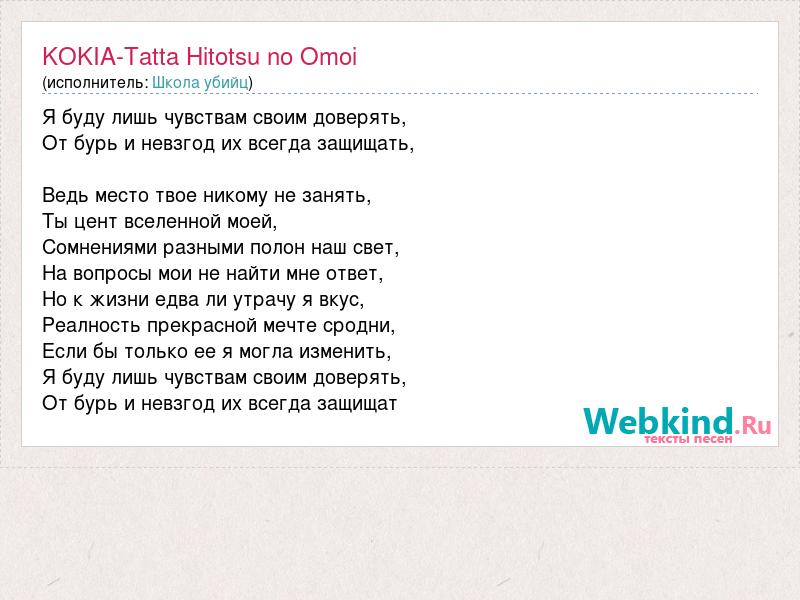 KOKIA-Tatta Hitotsu no Omoi
(исполнитель: Школа убийц)

Я буду лишь чувствам своим доверять,
От бурь и невзгод их всегда защищать,

Ведь место твое никому не занять,
Ты цент вселенной моей,
Сомнениями разными полон наш свет,
На вопросы мои не найти мне ответ,
Но к жизни едва ли утрачу я вкус,
Реалность прекрасной мечте сродни,
Если бы только ее я могла изменить,
Я буду лишь чувствам своим доверять,
От бурь и невзгод их всегда защищат

Webkind.Ru
тексты песен